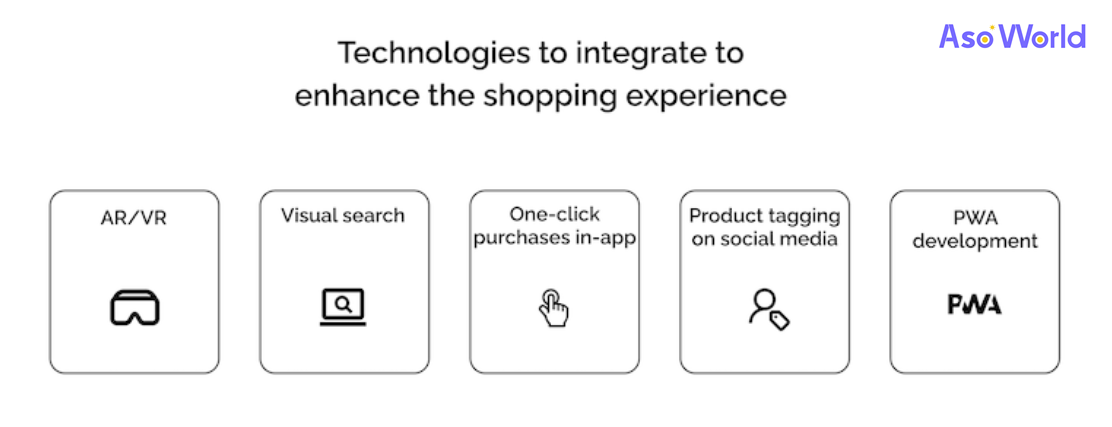 Technologies to integrate to enhance the shopping experience

Aso World

AR/VR

Visual search

One-click purchases in-app

Product tagging on social media

PWA development

PWA